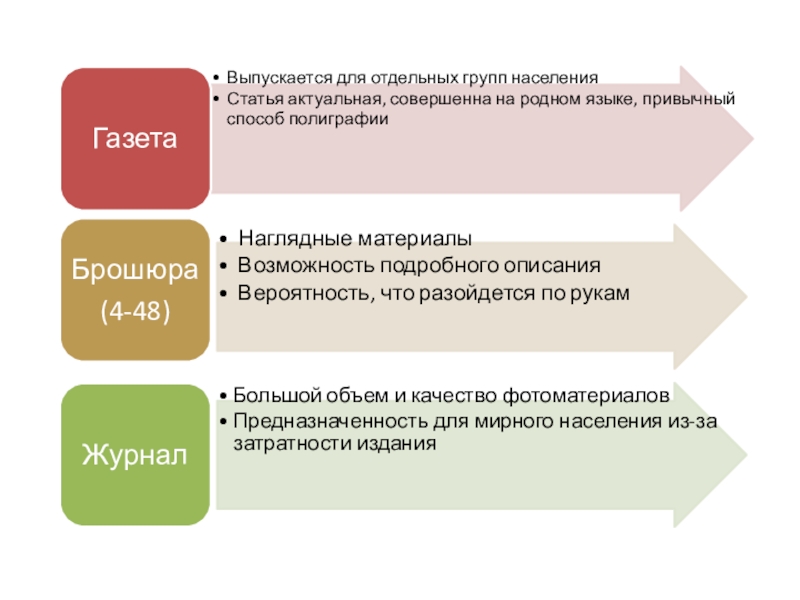 Газета

• Выпускается для отдельных групп населения
• Статья актуальная, совершенна на родном языке, привычный способ полиграфии

Брошюра
(4-48)

• Наглядные материалы
• Возможность подробного описания
• Вероятность, что разойдется по рукам

Журнал

• Большой объем и качество фотоматериалов
• Предназначенность для мирного населения из-за затратности издания